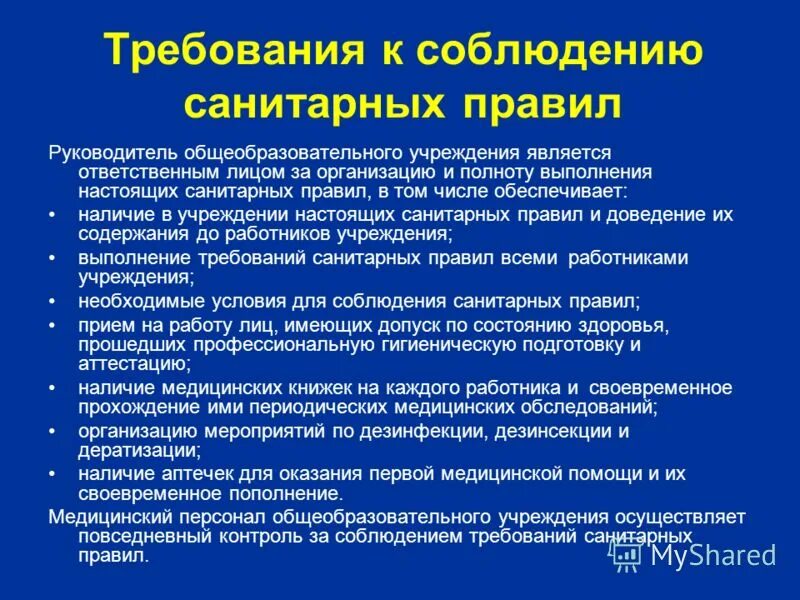 Требования к соблюдению санитарных правил

Руководитель общеобразовательного учреждения является ответственным лицом за организацию и полноту выполнения настоящих санитарных правил, в том числе обеспечивает:

• наличие в учреждении настоящих санитарных правил и доведение их содержания до работников учреждения;
• выполнение требований санитарных правил всеми работниками учреждения;
• необходимые условия для соблюдения санитарных правил;
• прием на работу лиц, имеющих допуск по состоянию здоровья, прошедших профессиональную гигиеническую подготовку и аттестацию;
• наличие медицинских книжек на каждого работника и своевременное прохождение ими периодических медицинских обследований;
• организацию мероприятий по дезинфекции, дезинсекции и дератизации;
• наличие аптечек для оказания первой медицинской помощи и их своевременное пополнение.

Медицинский персонал общеобразовательного учреждения осуществляет повседневный контроль за соблюдением требований санитарных правил.

MyShared